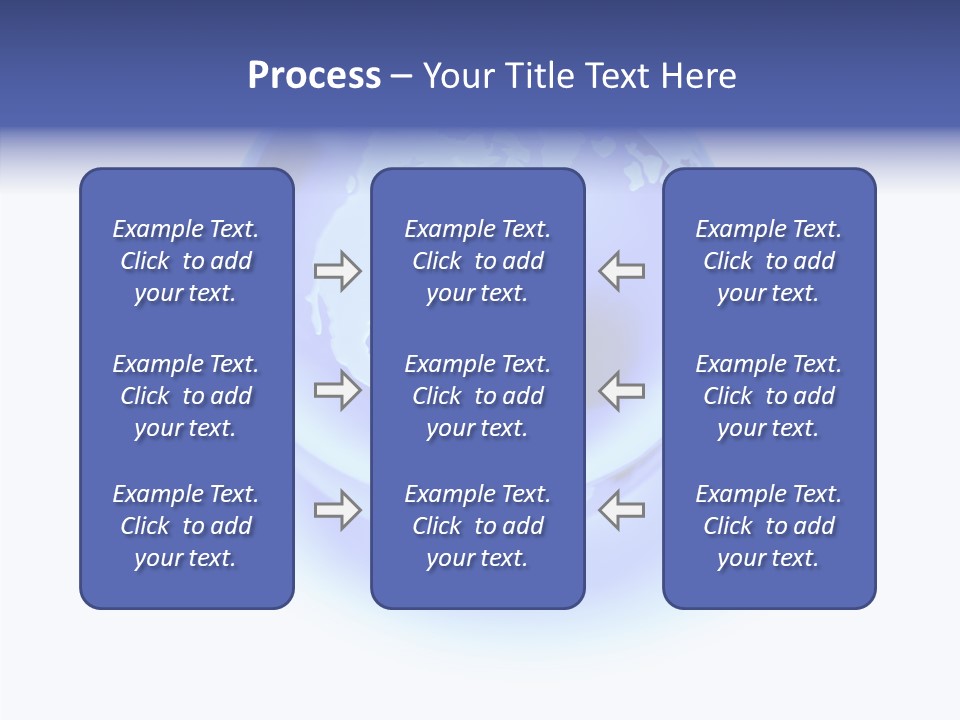 Process – Your Title Text Here

Example Text. Click to add your text.

Example Text. Click to add your text.

Example Text. Click to add your text.

Example Text. Click to add your text.

Example Text. Click to add your text.

Example Text. Click to add your text.

Example Text. Click to add your text.

Example Text. Click to add your text.

Example Text. Click to add your text.